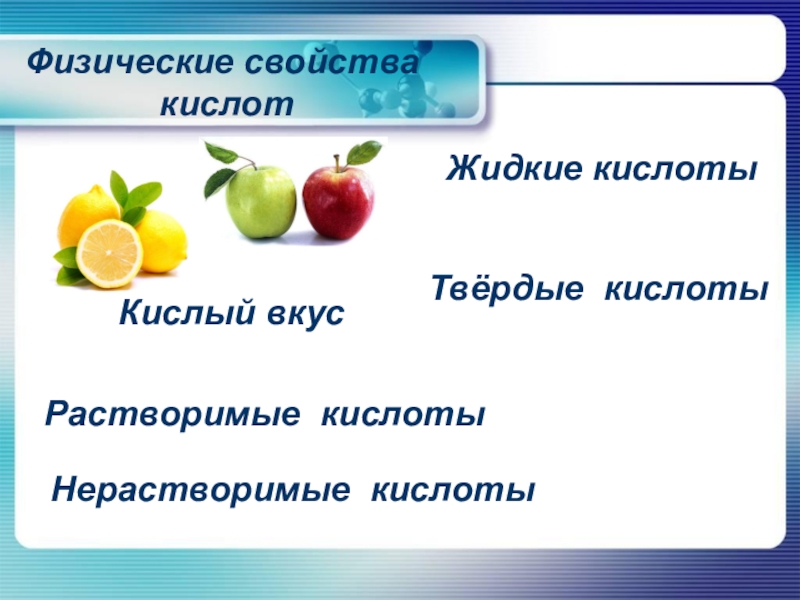 Физические свойства кислот

Жидкие кислоты

Твёрдые кислоты

Кислый вкус

Растворимые кислоты

Нерастворимые кислоты